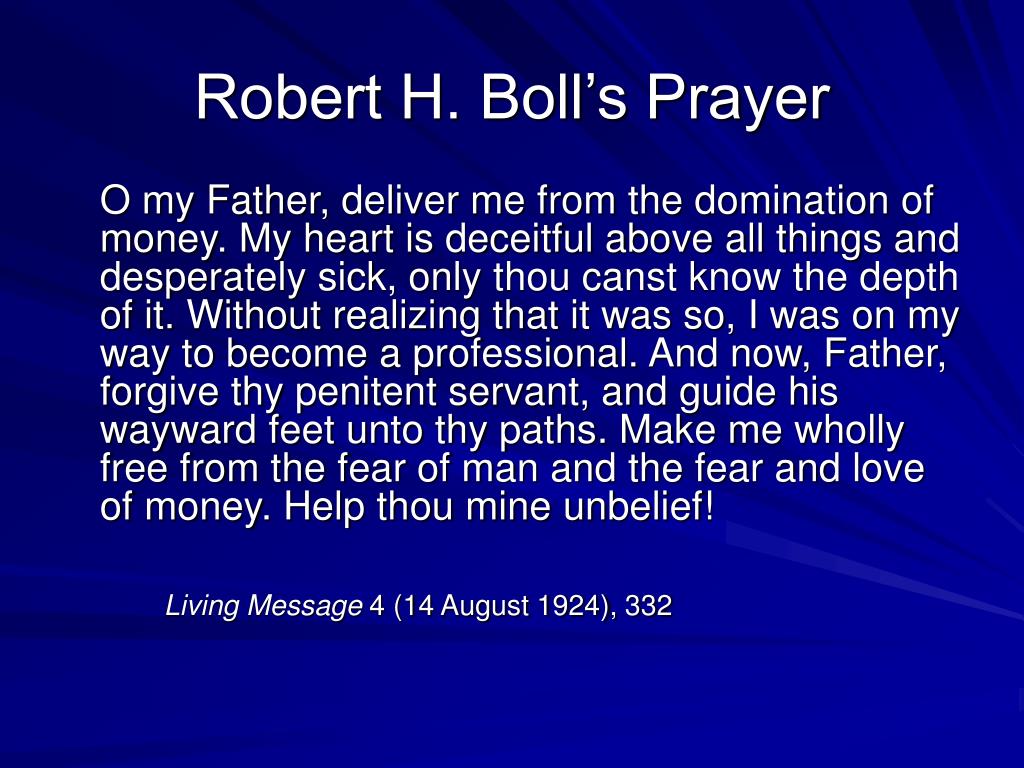 Robert H. Boll's Prayer

O my Father, deliver me from the domination of money. My heart is deceitful above all things and desperately sick, only thou canst know the depth of it. Without realizing that it was so, I was on my way to become a professional. And now, Father, forgive thy penitent servant, and guide his wayward feet unto thy paths. Make me wholly free from the fear of man and the fear and love of money. Help thou mine unbelief!

Living Message 4 (14 August 1924), 332